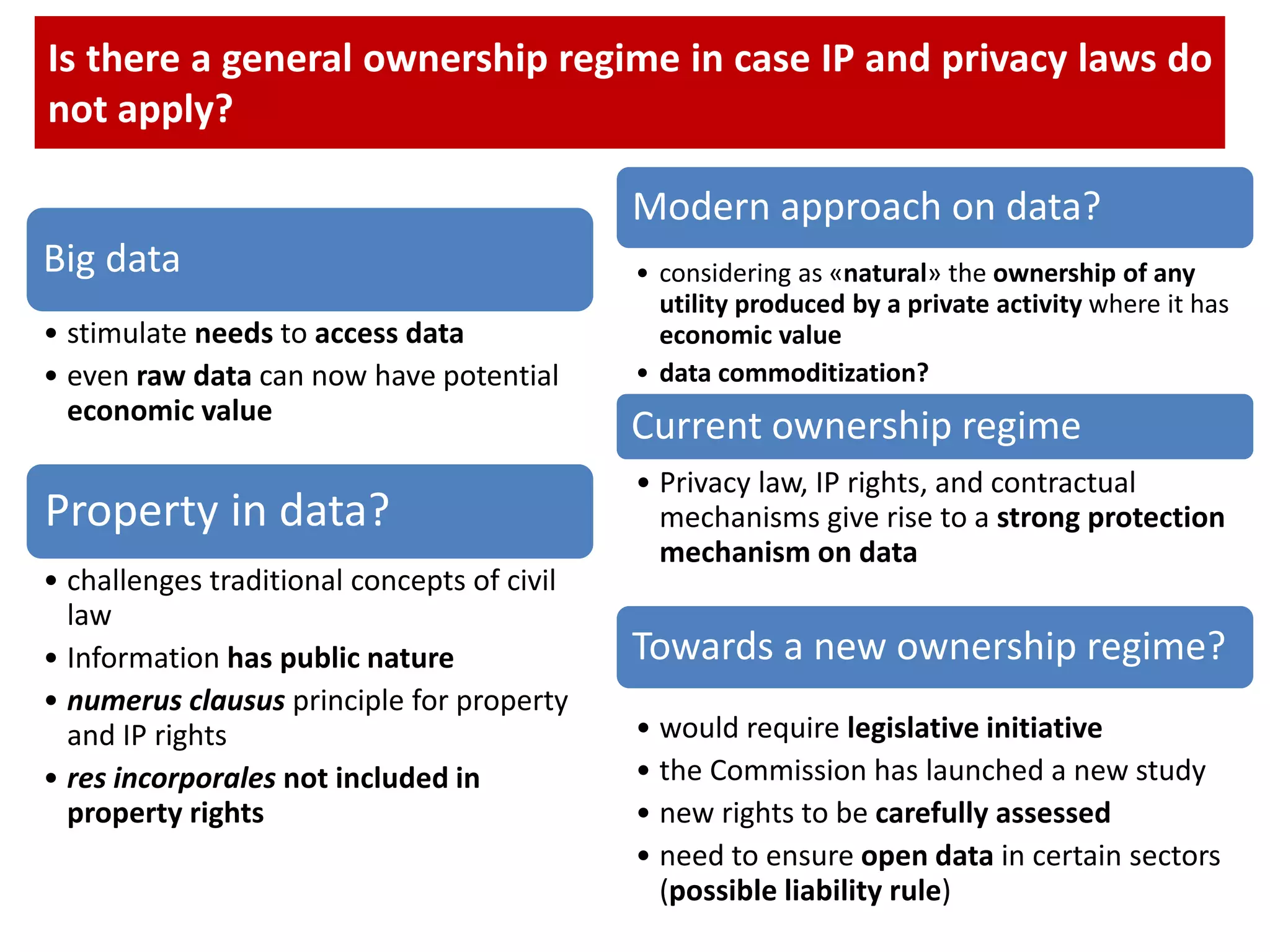 Is there a general ownership regime in case IP and privacy laws do not apply?

Big data

• stimulate needs to access data
• even raw data can now have potential economic value

Property in data?

• challenges traditional concepts of civil law
• Information has public nature
• numerus clausus principle for property and IP rights
• res incorporales not included in property rights

Modern approach on data?

• considering as «natural» the ownership of any utility produced by a private activity where it has economic value
• data commoditization?

Current ownership regime

• Privacy law, IP rights, and contractual mechanisms give rise to a strong protection mechanism on data

Towards a new ownership regime?

• would require legislative initiative
• the Commission has launched a new study
• new rights to be carefully assessed
• need to ensure open data in certain sectors (possible liability rule)